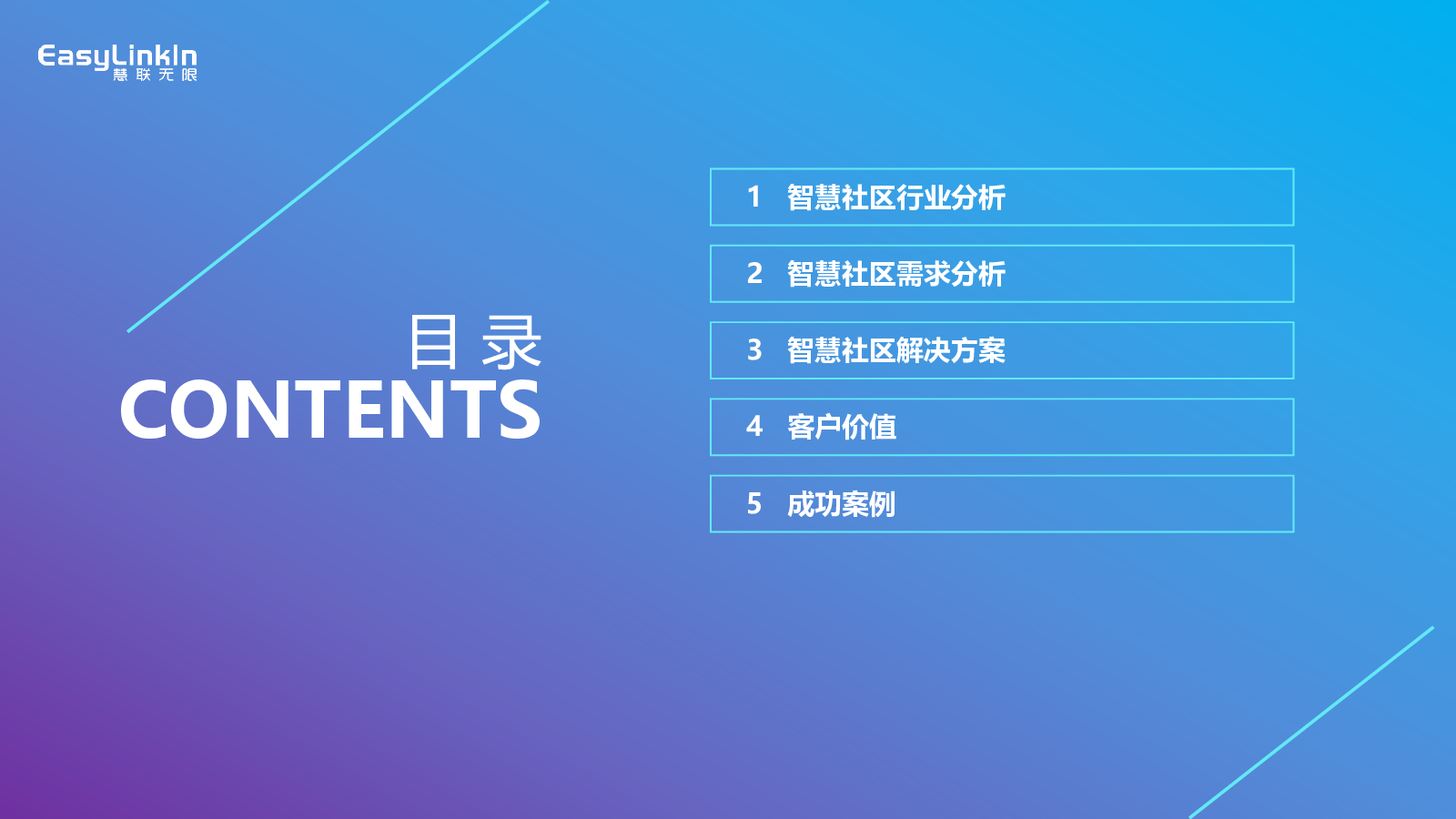 EasyLinkIn
慧联无限

目录
CONTENTS

1 智慧社区行业分析

2 智慧社区需求分析

3 智慧社区解决方案

4 客户价值

5 成功案例